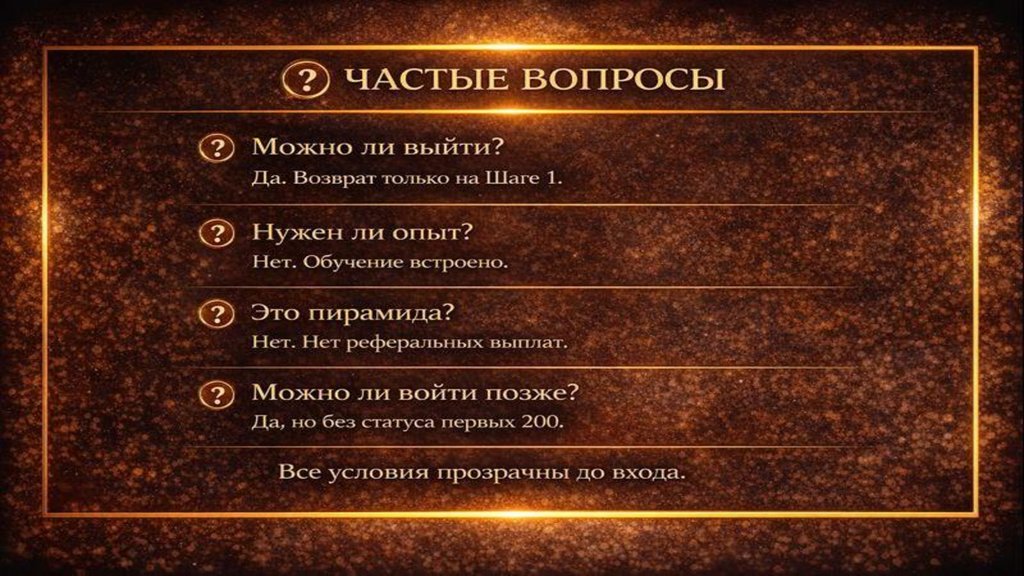 ? ЧАСТЫЕ ВОПРОСЫ

? Можно ли выйти?
Да. Возврат только на Шаге 1.

? Нужен ли опыт?
Нет. Обучение встроено.

? Это пирамида?
Нет. Нет реферальных выплат.

? Можно ли войти позже?
Да, но без статуса первых 200.

Все условия прозрачны до входа.